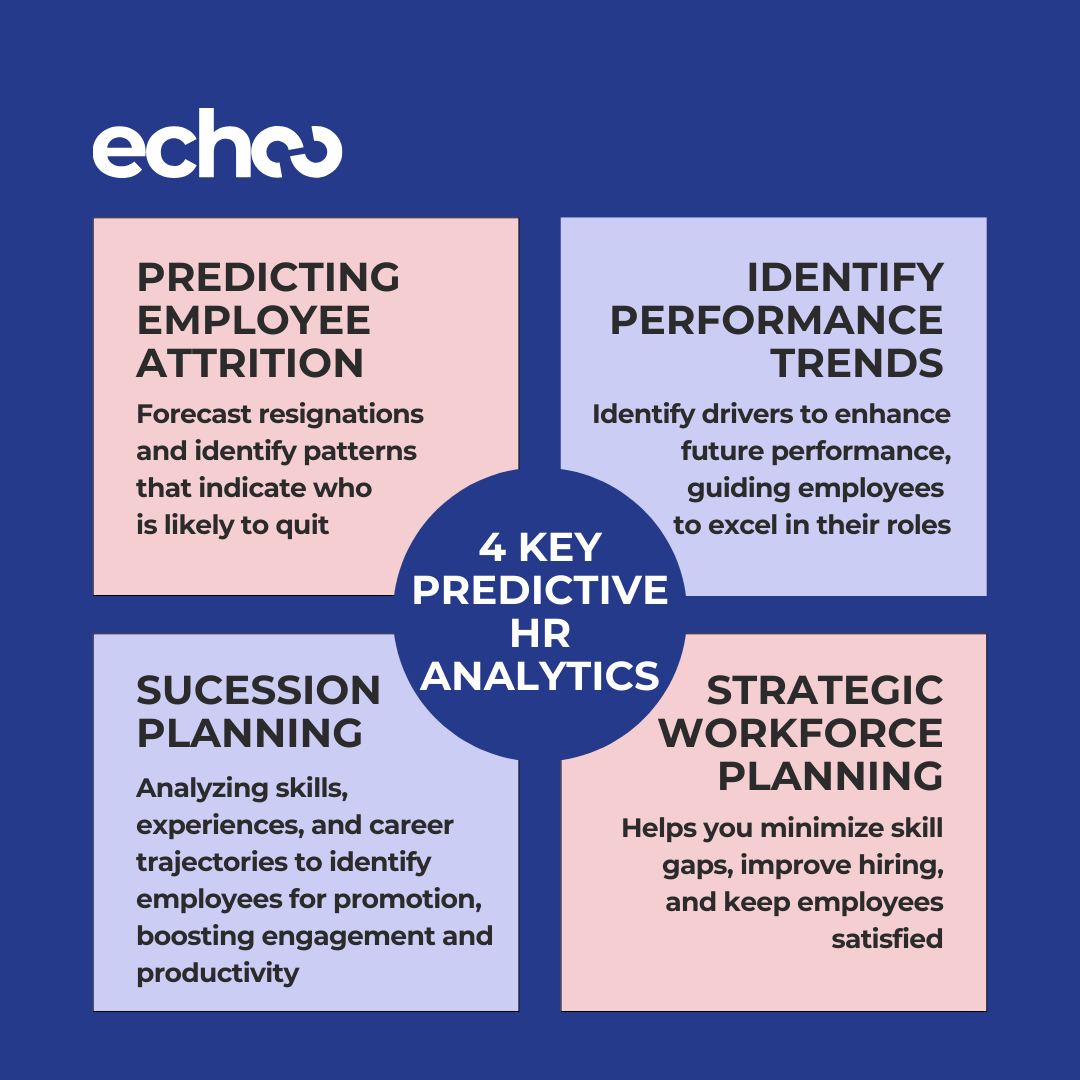 echo

PREDICTING EMPLOYEE ATTRITION

Forecast resignations and identify patterns that indicate who is likely to quit

IDENTIFY PERFORMANCE TRENDS

Identify drivers to enhance future performance, guiding employees to excel in their roles

4 KEY PREDICTIVE HR ANALYTICS

SUCESSION PLANNING

Analyzing skills, experiences, and career trajectories to identify employees for promotion, boosting engagement and productivity

STRATEGIC WORKFORCE PLANNING

Helps you minimize skill gaps, improve hiring, and keep employees satisfied